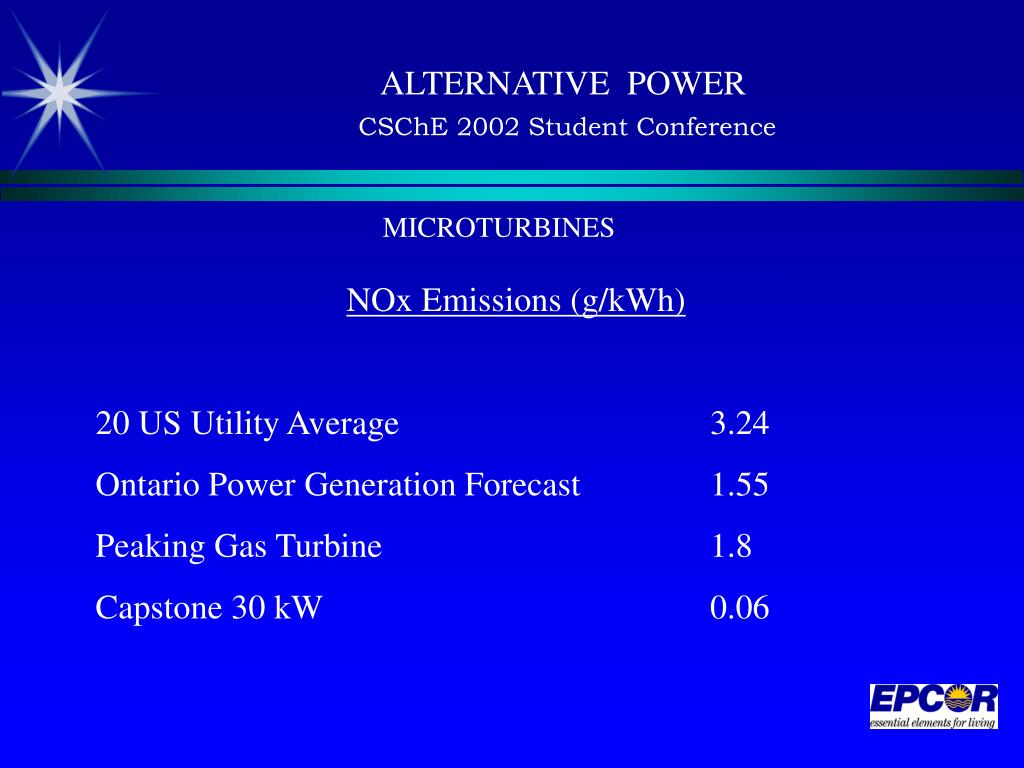 ALTERNATIVE POWER
CSChE 2002 Student Conference

MICROTURBINES

NOx Emissions (g/kWh)

| | |
|---|---|
| 20 US Utility Average | 3.24 |
| Ontario Power Generation Forecast | 1.55 |
| Peaking Gas Turbine | 1.8 |
| Capstone 30 kW | 0.06 |

EPCOR
essential elements for living